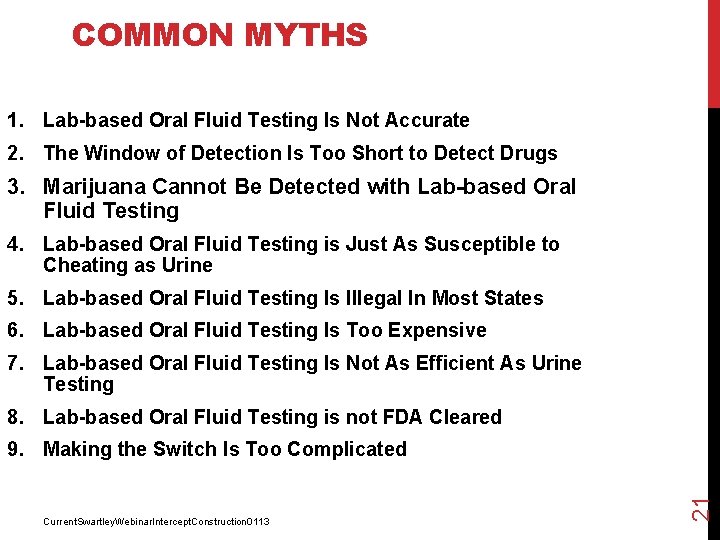 COMMON MYTHS

1. Lab-based Oral Fluid Testing Is Not Accurate
2. The Window of Detection Is Too Short to Detect Drugs
3. Marijuana Cannot Be Detected with Lab-based Oral Fluid Testing
4. Lab-based Oral Fluid Testing is Just As Susceptible to Cheating as Urine
5. Lab-based Oral Fluid Testing Is Illegal In Most States
6. Lab-based Oral Fluid Testing Is Too Expensive
7. Lab-based Oral Fluid Testing Is Not As Efficient As Urine Testing
8. Lab-based Oral Fluid Testing is not FDA Cleared
9. Making the Switch Is Too Complicated

CurrentSwartleyWebinarInterceptConstruction0113

21